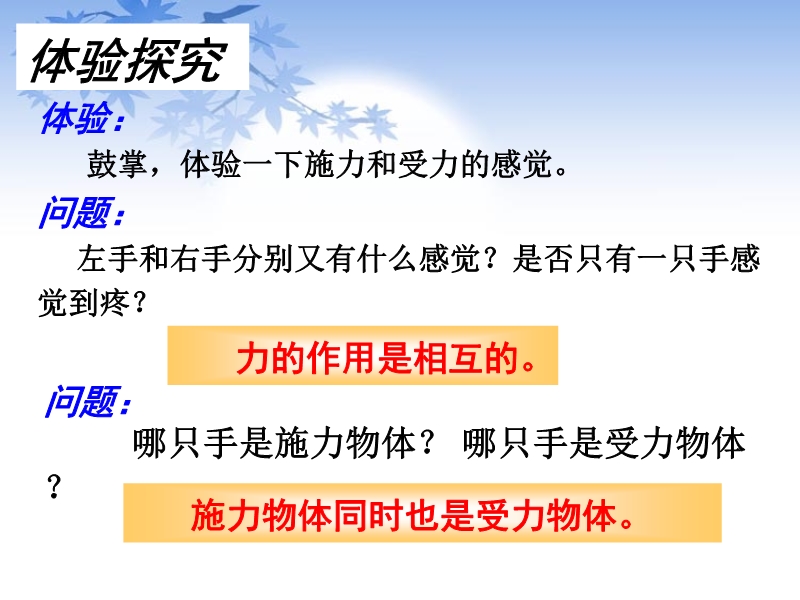 体验探究

体验：

鼓掌，体验一下施力和受力的感觉。

问题：

左手和右手分别又有什么感觉？是否只有一只手感觉到疼？

力的作用是相互的。

问题：

哪只手是施力物体？ 哪只手是受力物体？

施力物体同时也是受力物体。